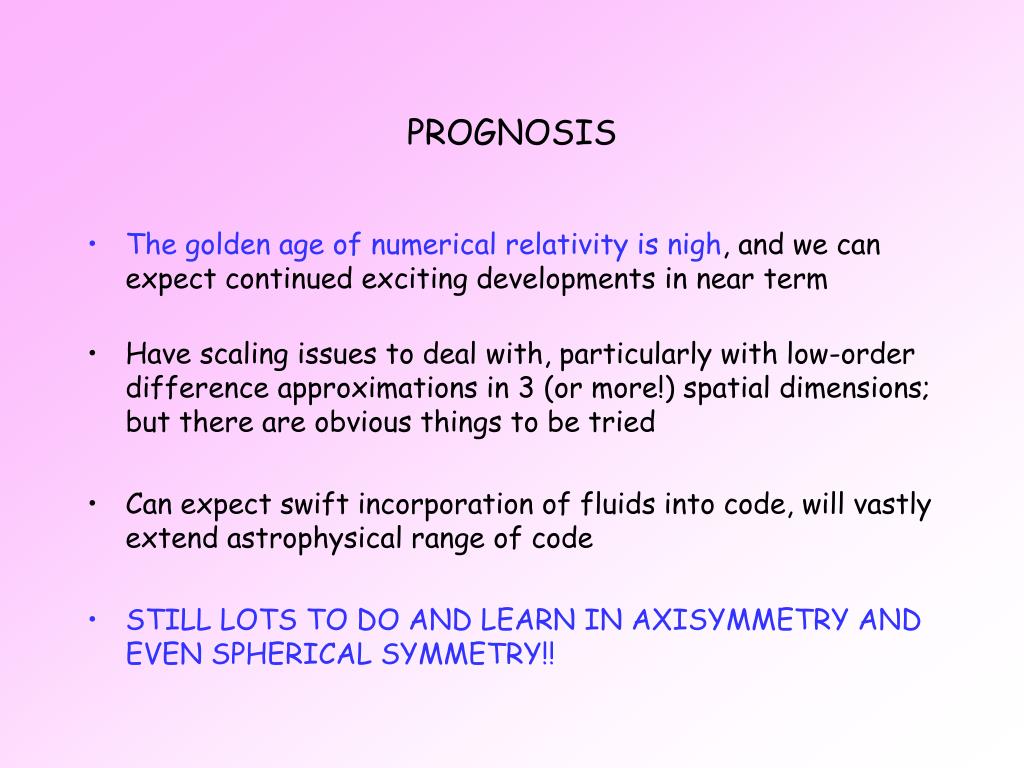 PROGNOSIS

• The golden age of numerical relativity is nigh, and we can expect continued exciting developments in near term

• Have scaling issues to deal with, particularly with low-order difference approximations in 3 (or more!) spatial dimensions; but there are obvious things to be tried

• Can expect swift incorporation of fluids into code, will vastly extend astrophysical range of code

• STILL LOTS TO DO AND LEARN IN AXISYMMETRY AND EVEN SPHERICAL SYMMETRY!!